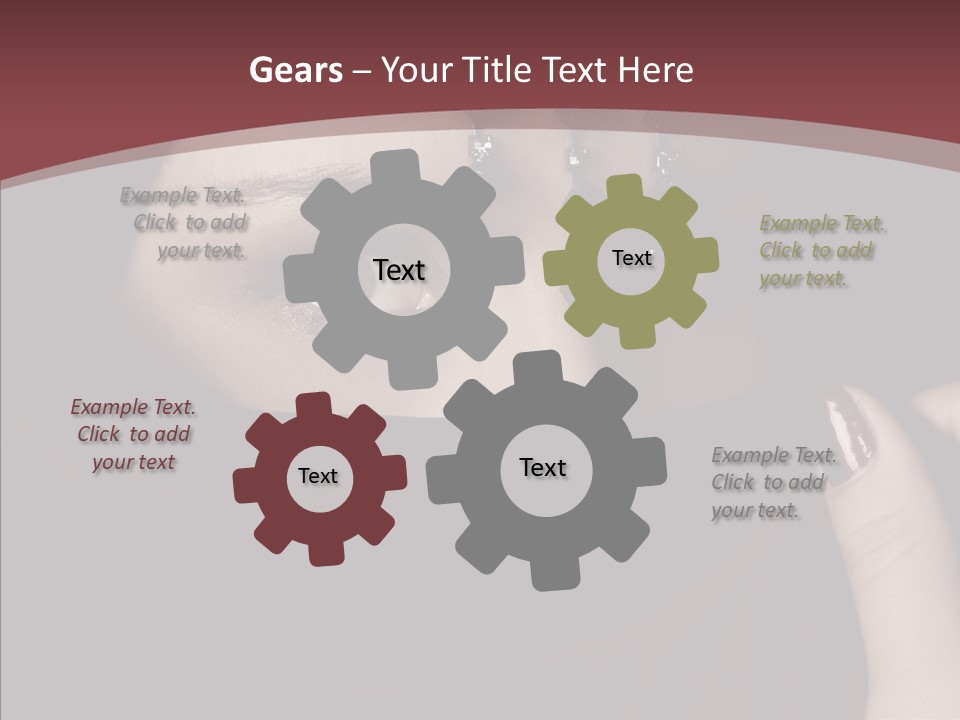 Gears – Your Title Text Here

Example Text. Click to add your text.

Text

Text

Example Text. Click to add your text.

Example Text. Click to add your text

Text

Text

Example Text. Click to add your text.